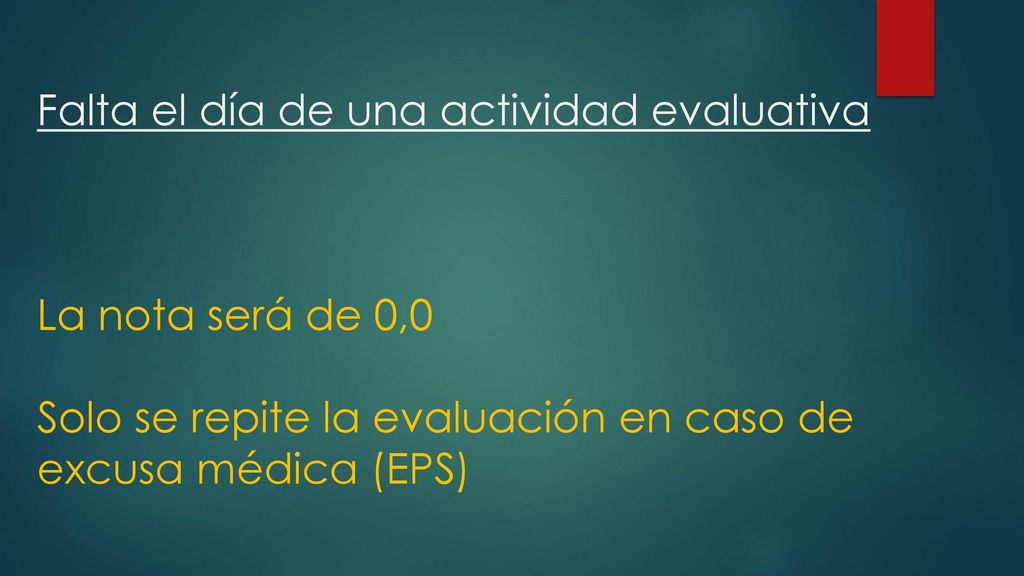 Falta el día de una actividad evaluativa

La nota será de 0,0

Solo se repite la evaluación en caso de excusa médica (EPS)